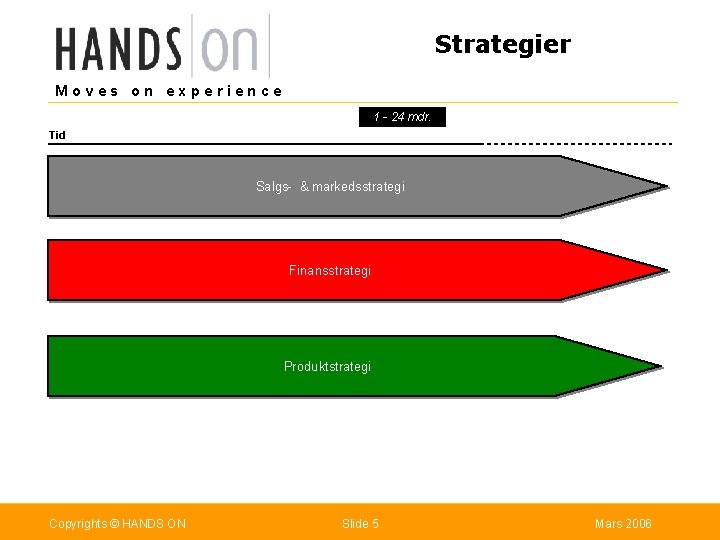 HANDS ON
Moves on experience

Strategier

1 - 24 mdr.

Tid

Salgs- & markedsstrategi

Finansstrategi

Produktstrategi

Copyrights © HANDS ON

Slide 5

Mars 2006